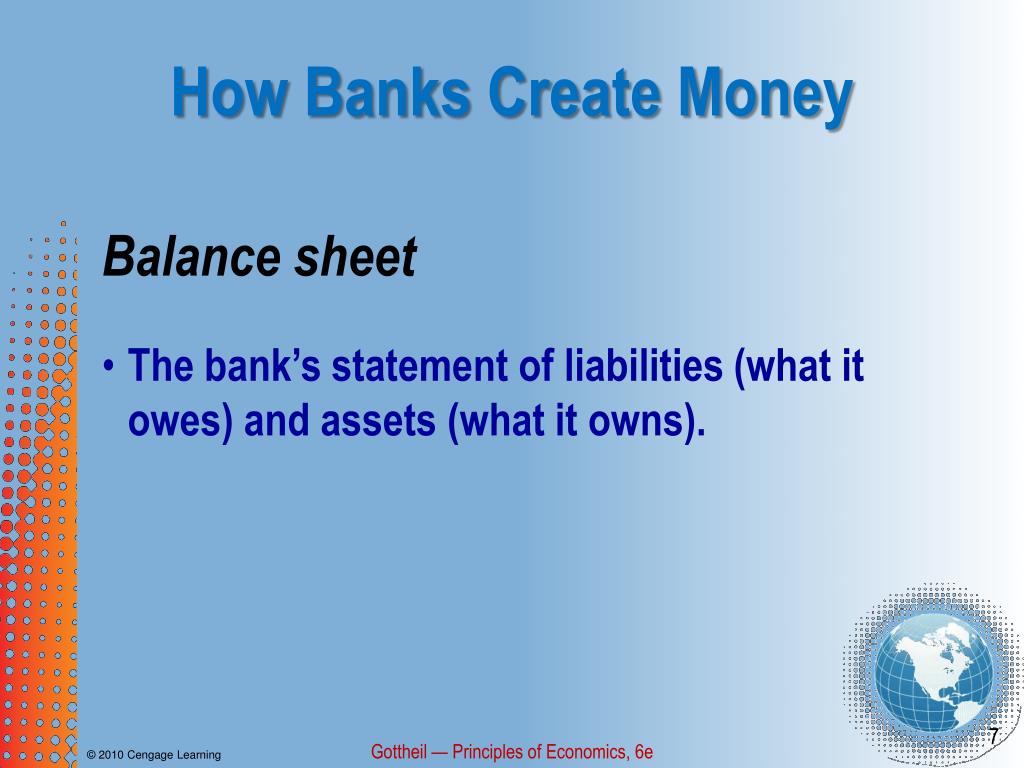 How Banks Create Money

Balance sheet

• The bank's statement of liabilities (what it owes) and assets (what it owns).

© 2010 Cengage Learning

Gottheil — Principles of Economics, 6e

7